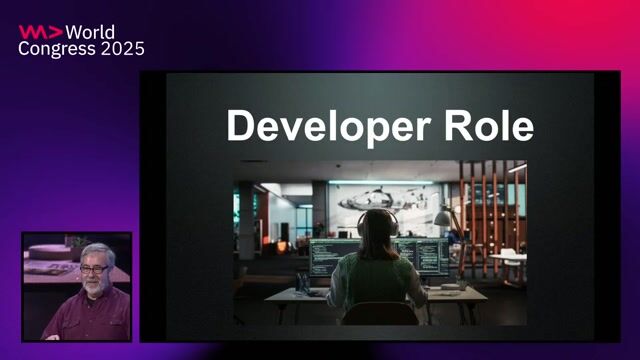 World Congress 2025

Developer Role